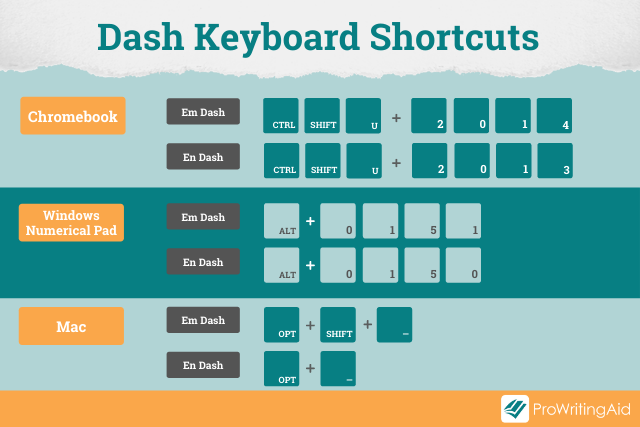 Dash Keyboard Shortcuts

Chromebook

Em Dash CTRL SHIFT U + 2 0 1 4

En Dash CTRL SHIFT U + 2 0 1 3

Windows Numerical Pad

Em Dash ALT + 0 1 5 1

En Dash ALT + 0 1 5 0

Mac

Em Dash OPT + SHIFT + –

En Dash OPT + –

ProWritingAid